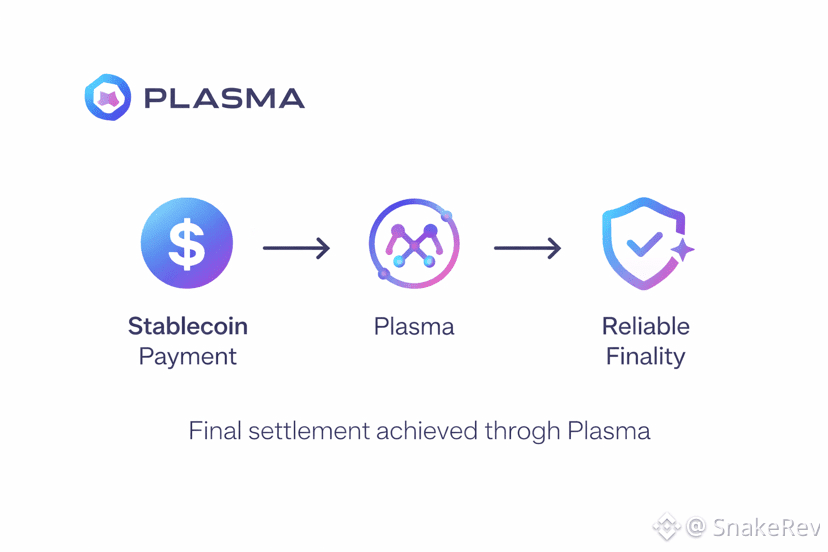 PLASMA

$

Stablecoin Payment

Plasma

Reliable Finality

Final settlement achieved throgh Plasma

@ SnakeRev